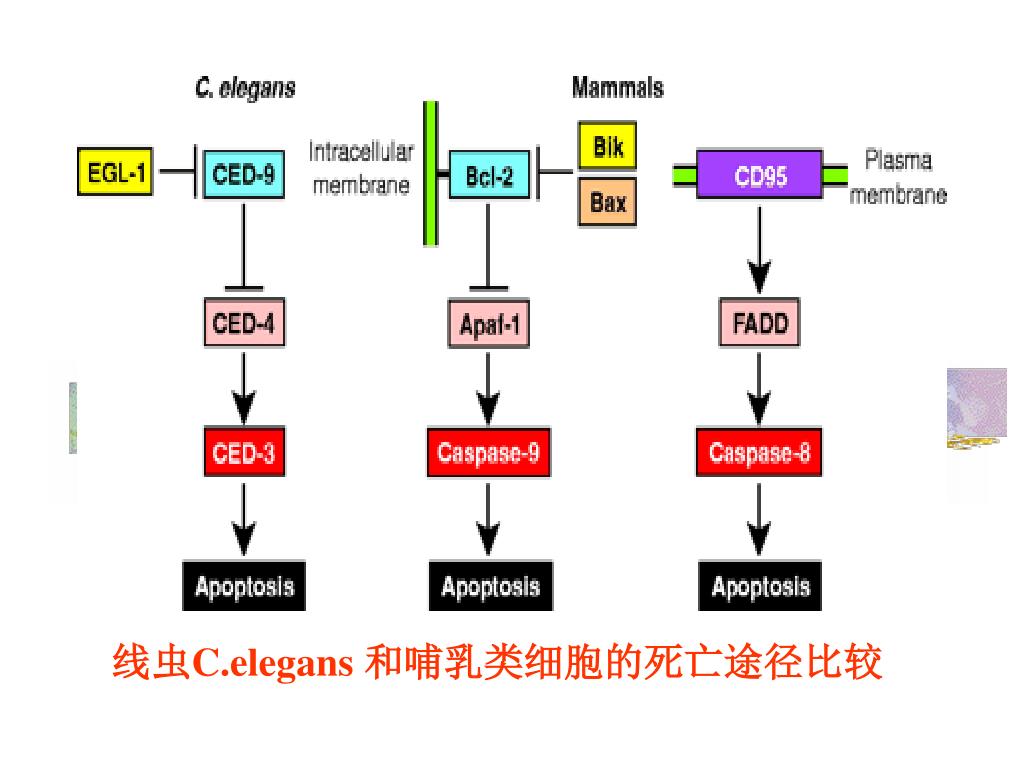 C. elegans

Mammals

EGL-1

CED-9

Intracellular membrane

Bcl-2

Bik

Bax

CD95

Plasma membrane

CED-4

Apaf-1

FADD

CED-3

Caspase-9

Caspase-8

Apoptosis

Apoptosis

Apoptosis

线虫C.elegans 和哺乳类细胞的死亡途径比较